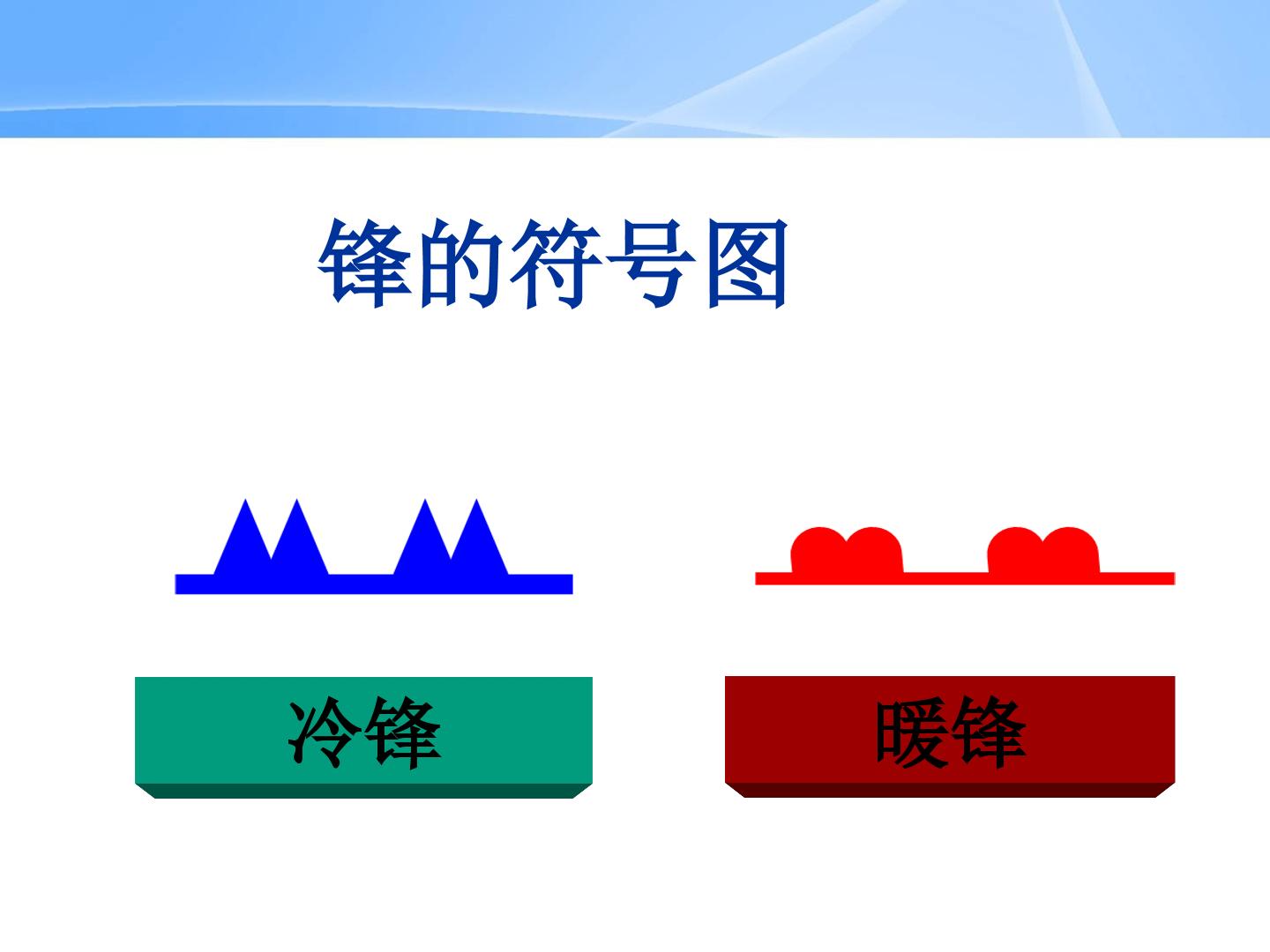 锋的符号图

冷锋

暖锋